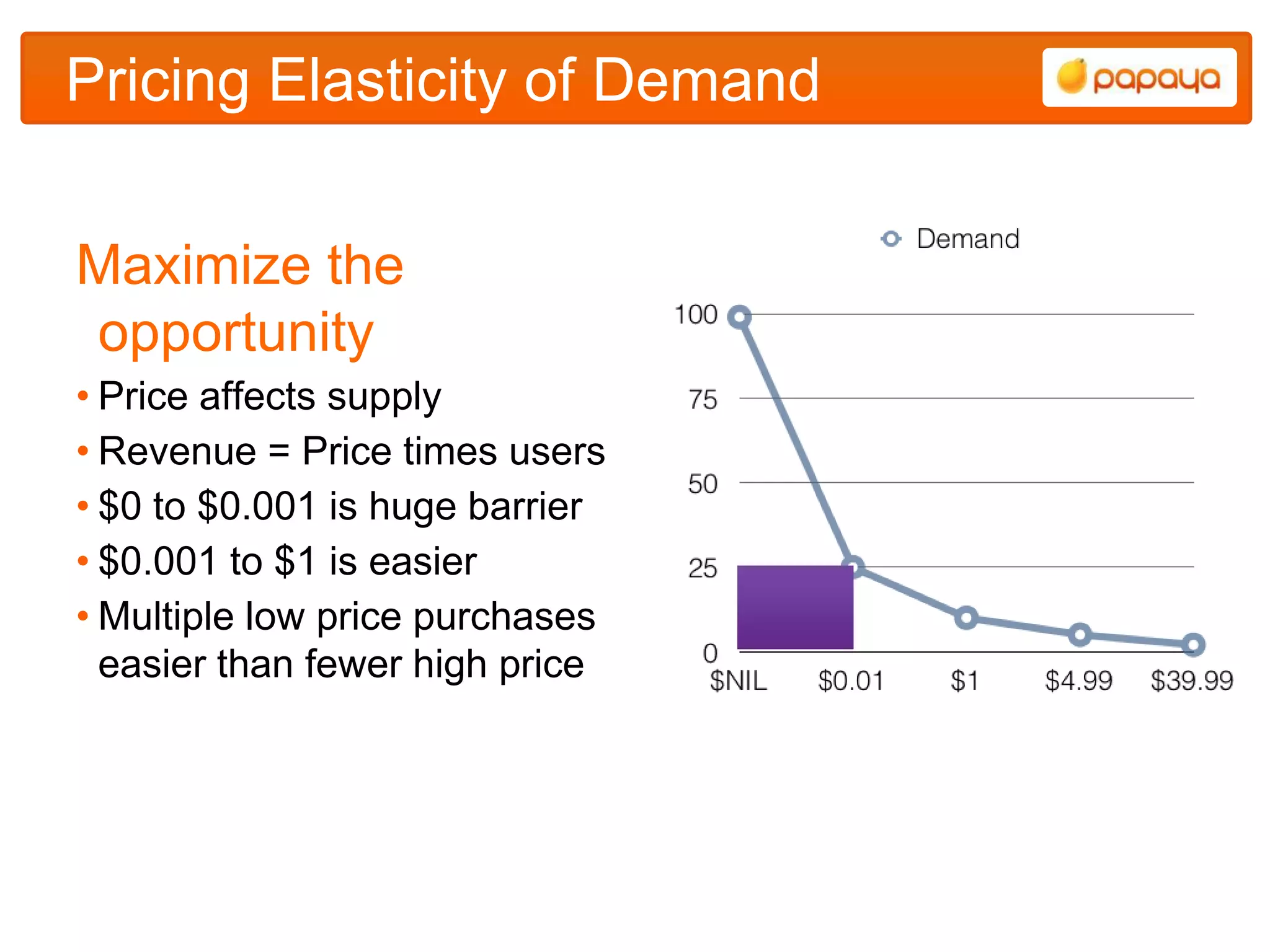 Pricing Elasticity of Demand

papaya

Maximize the opportunity

• Price affects supply
• Revenue = Price times users
• \$0 to \$0.001 is huge barrier
• \$0.001 to \$1 is easier
• Multiple low price purchases easier than fewer high price

Demand

100
75
50
25
0

\$NIL
\$0.01
\$1
\$4.99
\$39.99